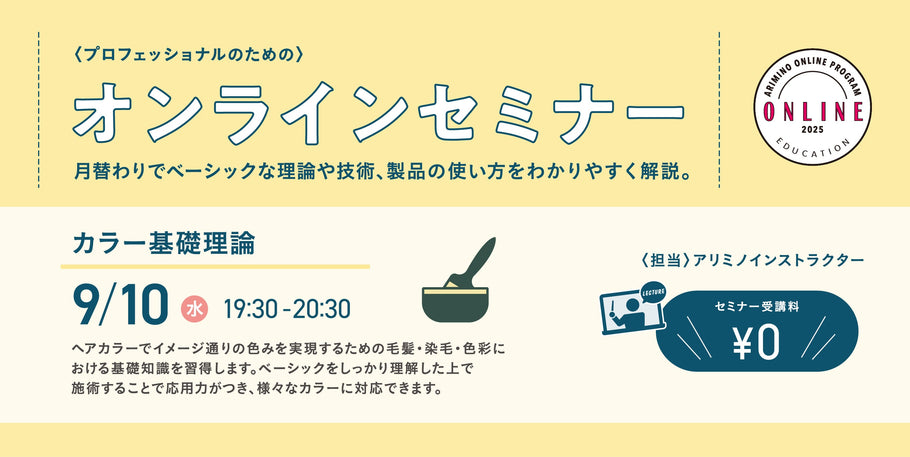 〈プロフェッショナルのための〉

オンラインセミナー

月替わりでベーシックな理論や技術、製品の使い方をわかりやすく解説。

ARIMINO ONLINE PROGRAM
ONLINE
2025
EDUCATION

カラー基礎理論

9/10 水 19:30-20:30

ヘアカラーでイメージ通りの色みを実現するための毛髪・染毛・色彩における基礎知識を習得します。ベーシックをしっかり理解した上で施術することで応用力がつき、様々なカラーに対応できます。

〈担当〉アリミノインストラクター

LECTURE

セミナー受講料
¥0